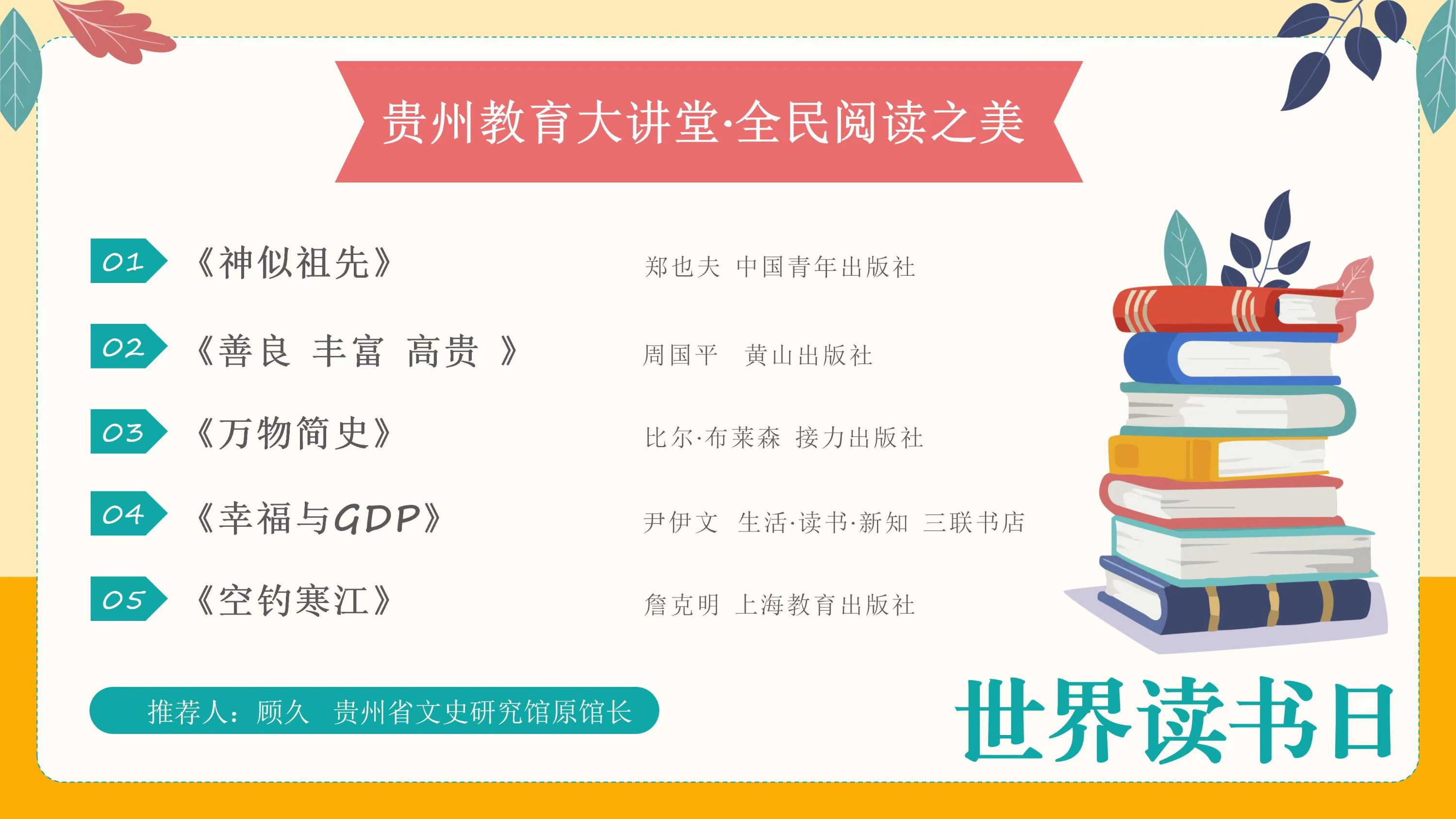 贵州教育大讲堂·全民阅读之美

01 《神似祖先》 郑也夫 中国青年出版社

02 《善良 丰富 高贵 》 周国平 黄山出版社

03 《万物简史》 比尔·布莱森 接力出版社

04 《幸福与GDP》 尹伊文 生活·读书·新知 三联书店

05 《空钓寒江》 詹克明 上海教育出版社

推荐人：顾久 贵州省文史研究馆原馆长

世界读书日